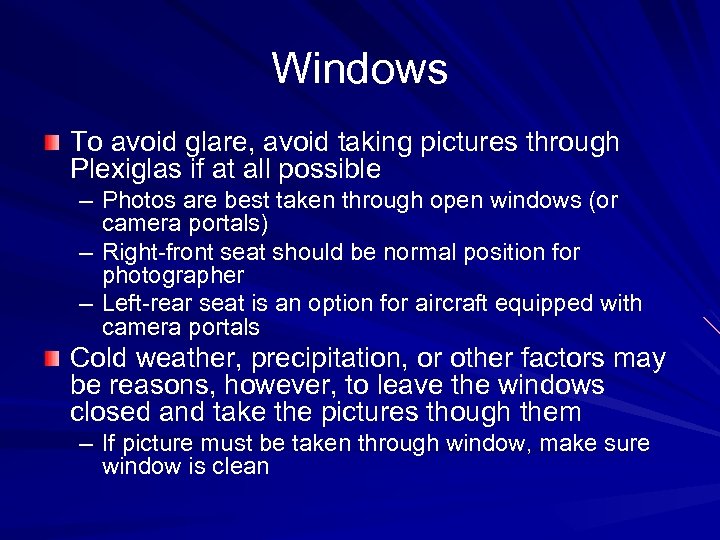 Windows

To avoid glare, avoid taking pictures through Plexiglas if at all possible

– Photos are best taken through open windows (or camera portals)

– Right-front seat should be normal position for photographer

– Left-rear seat is an option for aircraft equipped with camera portals

Cold weather, precipitation, or other factors may be reasons, however, to leave the windows closed and take the pictures though them

– If picture must be taken through window, make sure window is clean